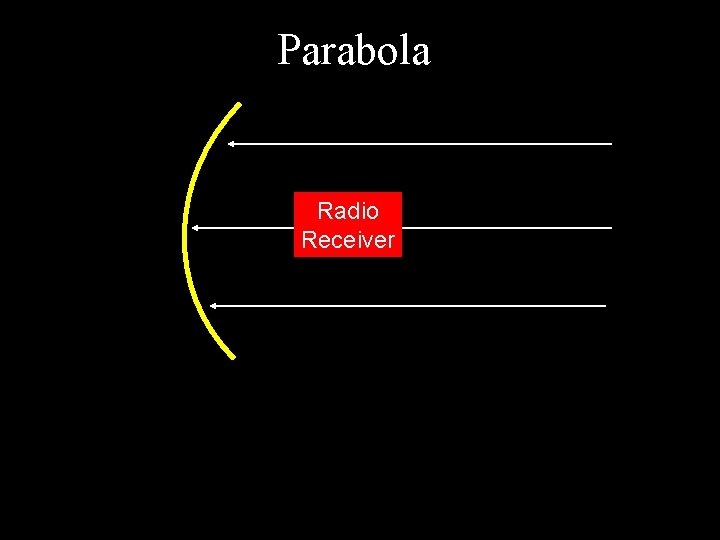 Parabola

Radio Receiver